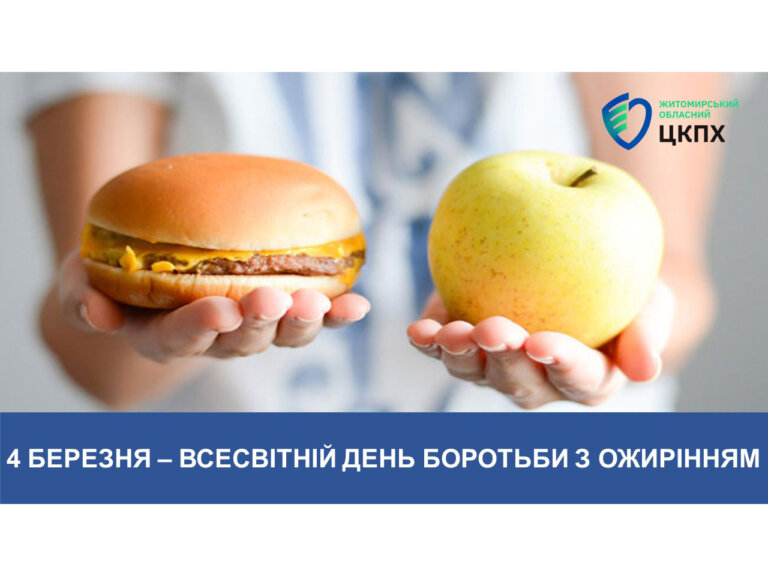 ЖИТОМИРСЬКИЙ ОБЛАСНИЙ ЦКПХ

4 БЕРЕЗНЯ – ВСЕСВІТНІЙ ДЕНЬ БОРОТЬБИ З ОЖИРІННЯМ